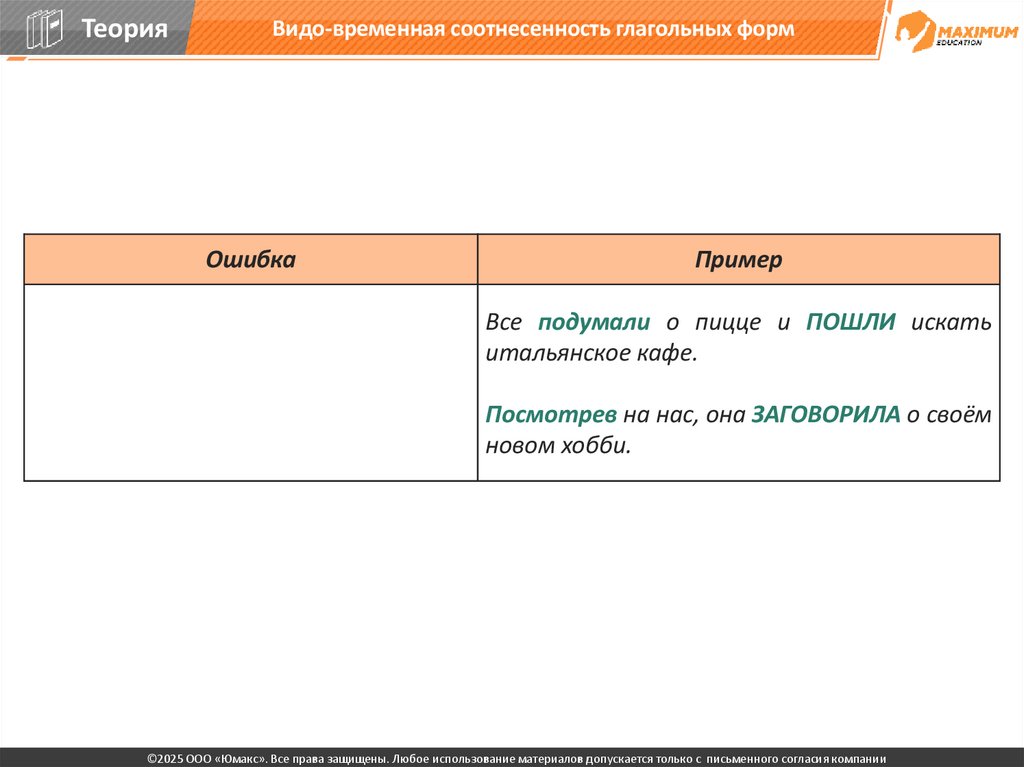 Теория

Видо-временная соотнесенность глагольных форм

MAXIMUM EDUCATION

| Ошибка | Пример |
|---|---|
| | Все подумали о пицце и ПОШЛИ искать итальянское кафе. Посмотрев на нас, она ЗАГОВОРИЛА о своём новом хобби. |

©2025 ООО «Юмакс». Все права защищены. Любое использование материалов допускается только с письменного согласия компании